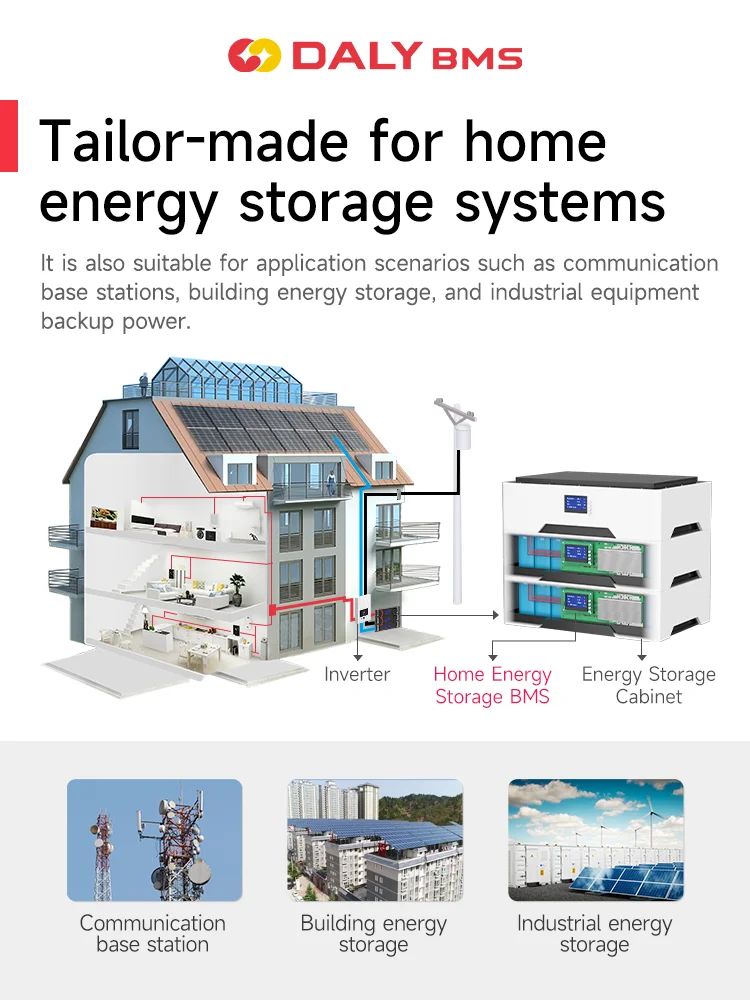 DALY BMS

Tailor-made for home energy storage systems

It is also suitable for application scenarios such as communication base stations, building energy storage, and industrial equipment backup power.

Inverter

Home Energy Storage BMS

Energy Storage Cabinet

Communication base station

Building energy storage

Industrial energy storage